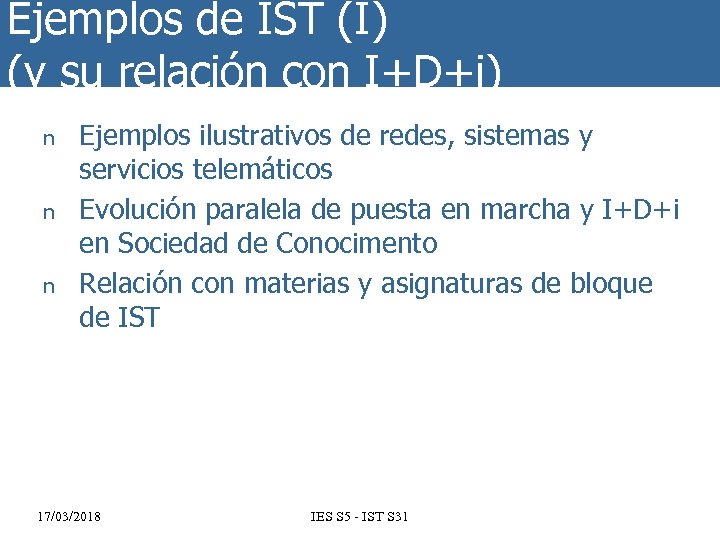 Ejemplos de IST (I)
(y su relación con I+D+i)

n Ejemplos ilustrativos de redes, sistemas y servicios telemáticos
n Evolución paralela de puesta en marcha y I+D+i en Sociedad de Conocimento
n Relación con materias y asignaturas de bloque de IST

17/03/2018 IES S5 - IST S31